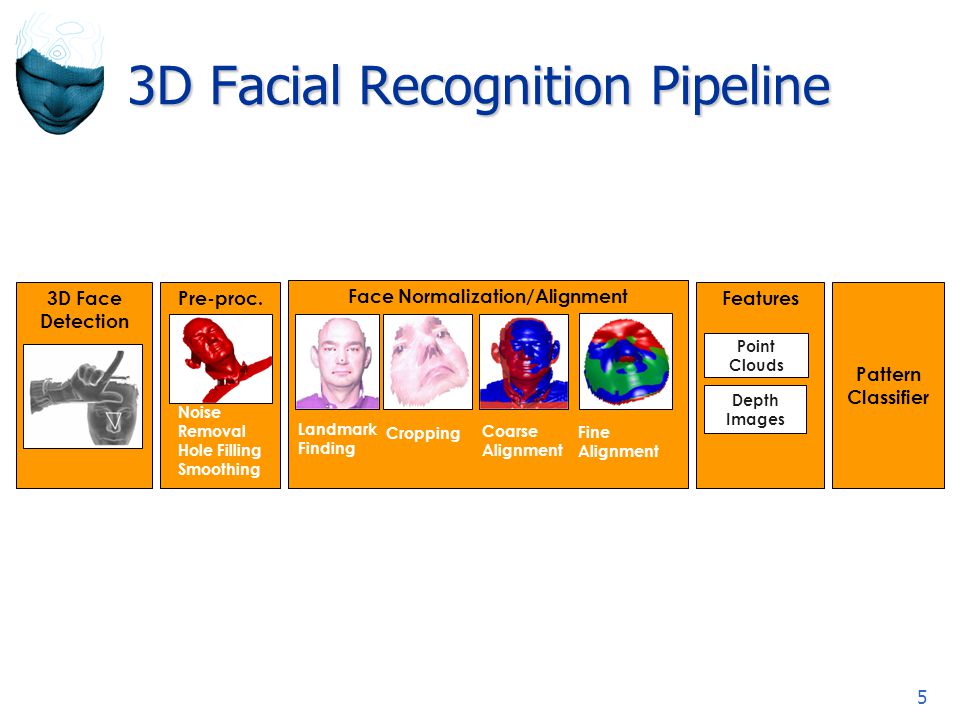 3D Facial Recognition Pipeline

3D Face Detection

Pre-proc.

Noise Removal Hole Filling Smoothing

Face Normalization/Alignment

Landmark Finding

Cropping

Coarse Alignment

Fine Alignment

Features

Point Clouds

Depth Images

Pattern Classifier

5